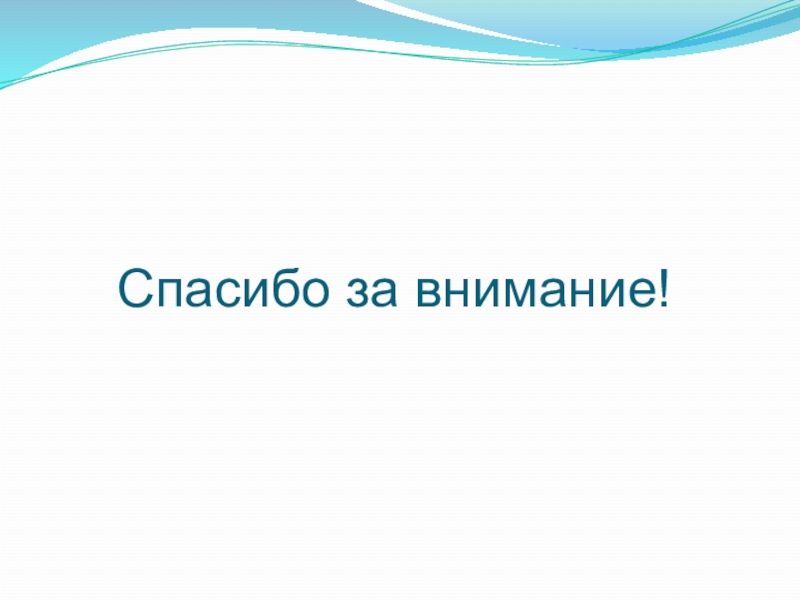 Спасибо за внимание!